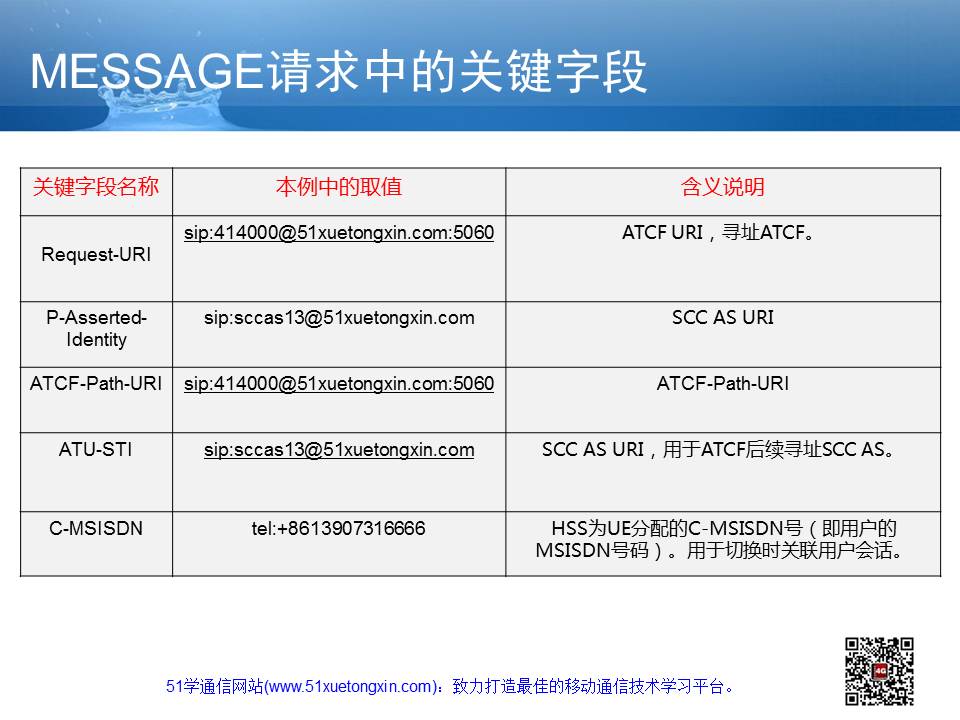 MESSAGE请求中的关键字段

| 关键字段名称 | 本例中的取值 | 含义说明 |
|---|---|---|
| Request-URI | sip:414000@51xuetongxin.com:5060 | ATCF URI，寻址ATCF。 |
| P-Asserted-Identity | sip:sccas13@51xuetongxin.com | SCC AS URI |
| ATCF-Path-URI | sip:414000@51xuetongxin.com:5060 | ATCF-Path-URI |
| ATU-STI | sip:sccas13@51xuetongxin.com | SCC AS URI，用于ATCF后续寻址SCC AS。 |
| C-MSISDN | tel:+8613907316666 | HSS为UE分配的C-MSISDN号（即用户的MSISDN号码）。用于切换时关联用户会话。 |

51学通信网站(www.51xuetongxin.com)：致力打造最佳的移动通信技术学习平台。